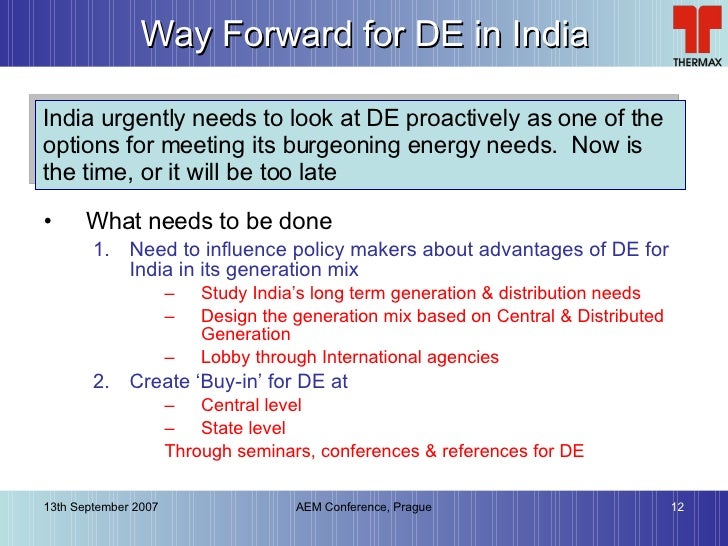 Way Forward for DE in India

THERMAX

India urgently needs to look at DE proactively as one of the options for meeting its burgeoning energy needs. Now is the time, or it will be too late

• What needs to be done

1. Need to influence policy makers about advantages of DE for India in its generation mix

– Study India's long term generation & distribution needs

– Design the generation mix based on Central & Distributed Generation

– Lobby through International agencies

2. Create 'Buy-in' for DE at

– Central level

– State level

Through seminars, conferences & references for DE

13th September 2007

AEM Conference, Prague

12